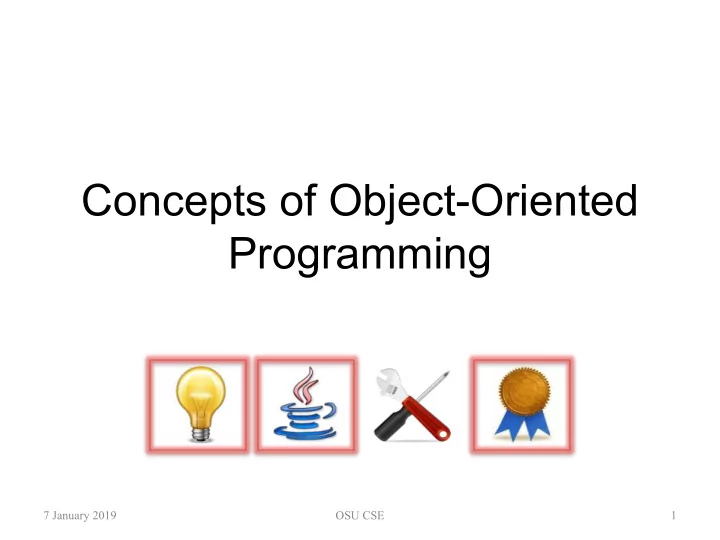 Concepts of Object-Oriented Programming

7 January 2019

OSU CSE

1